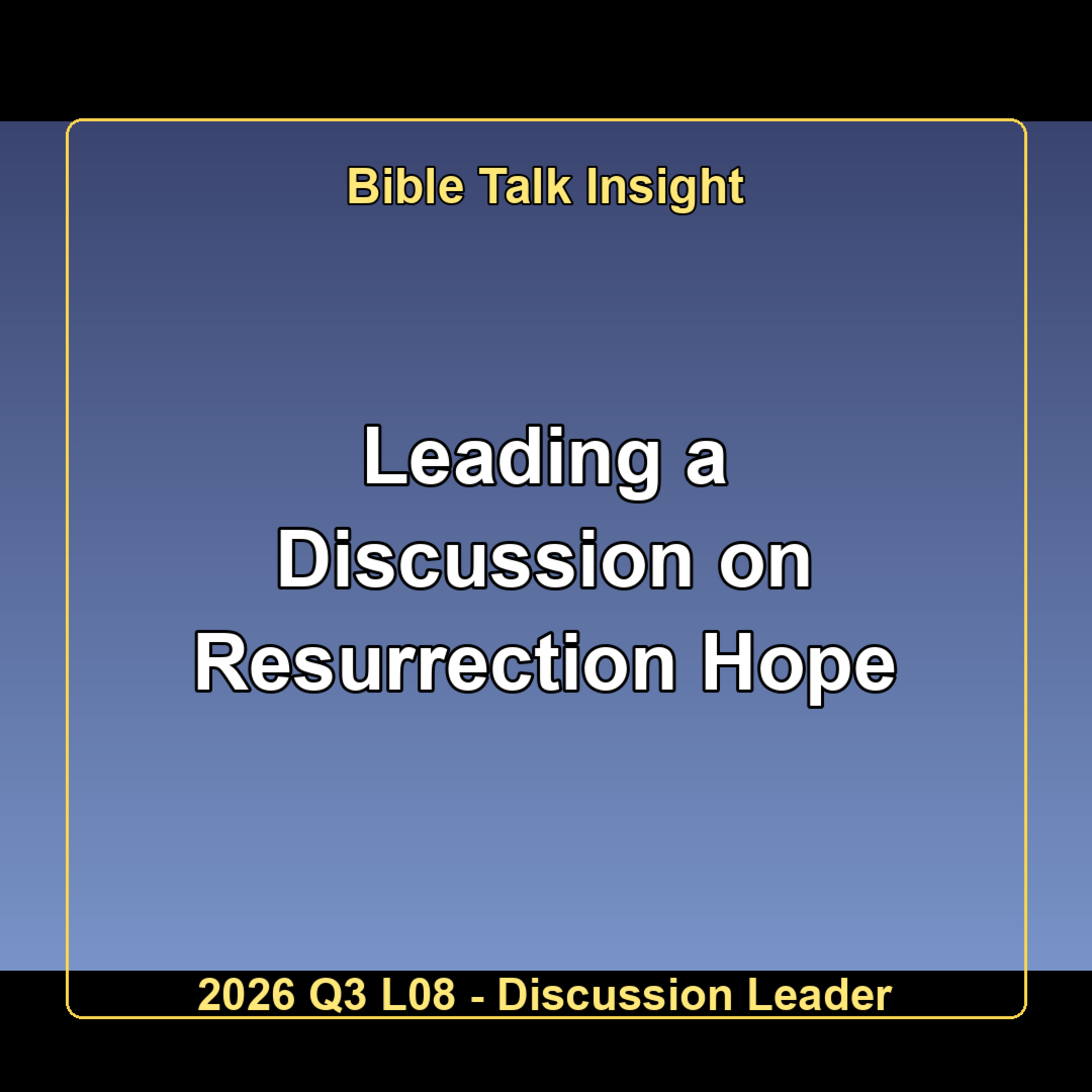 Bible Talk Insight

Leading a Discussion on Resurrection Hope

2026 Q3 L08 - Discussion Leader